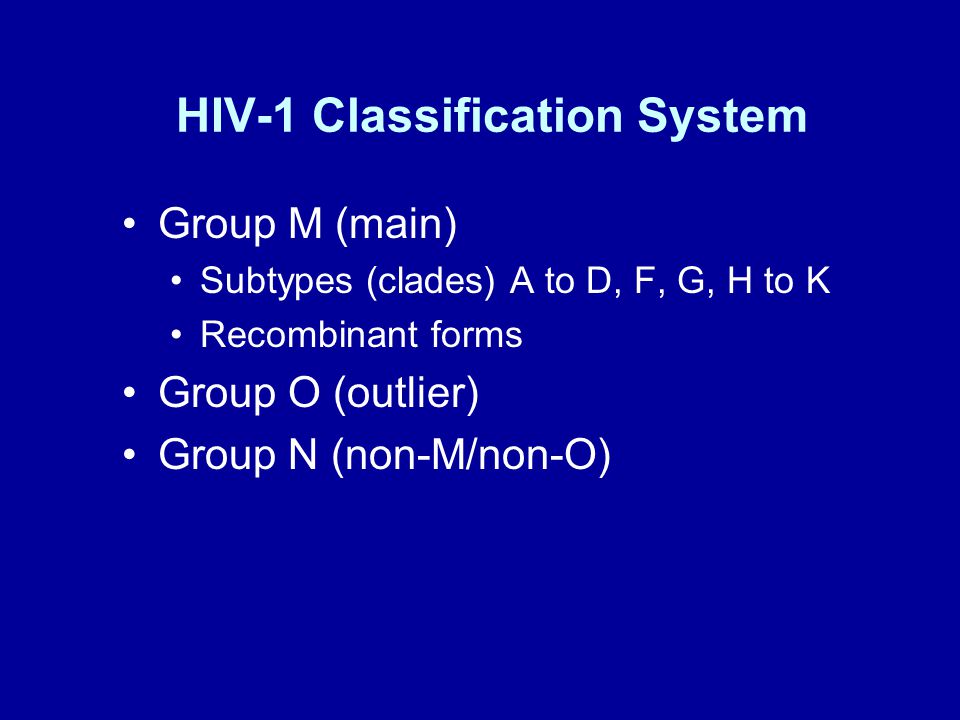 HIV-1 Classification System

• Group M (main)
  • Subtypes (clades) A to D, F, G, H to K
  • Recombinant forms
• Group O (outlier)
• Group N (non-M/non-O)